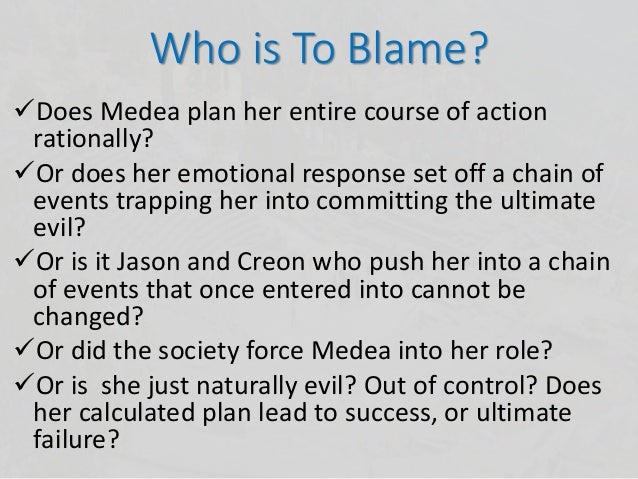 Who is To Blame?

✓Does Medea plan her entire course of action rationally?

✓Or does her emotional response set off a chain of events trapping her into committing the ultimate evil?

✓Or is it Jason and Creon who push her into a chain of events that once entered into cannot be changed?

✓Or did the society force Medea into her role?

✓Or is  she just naturally evil? Out of control? Does her calculated plan lead to success, or ultimate failure?